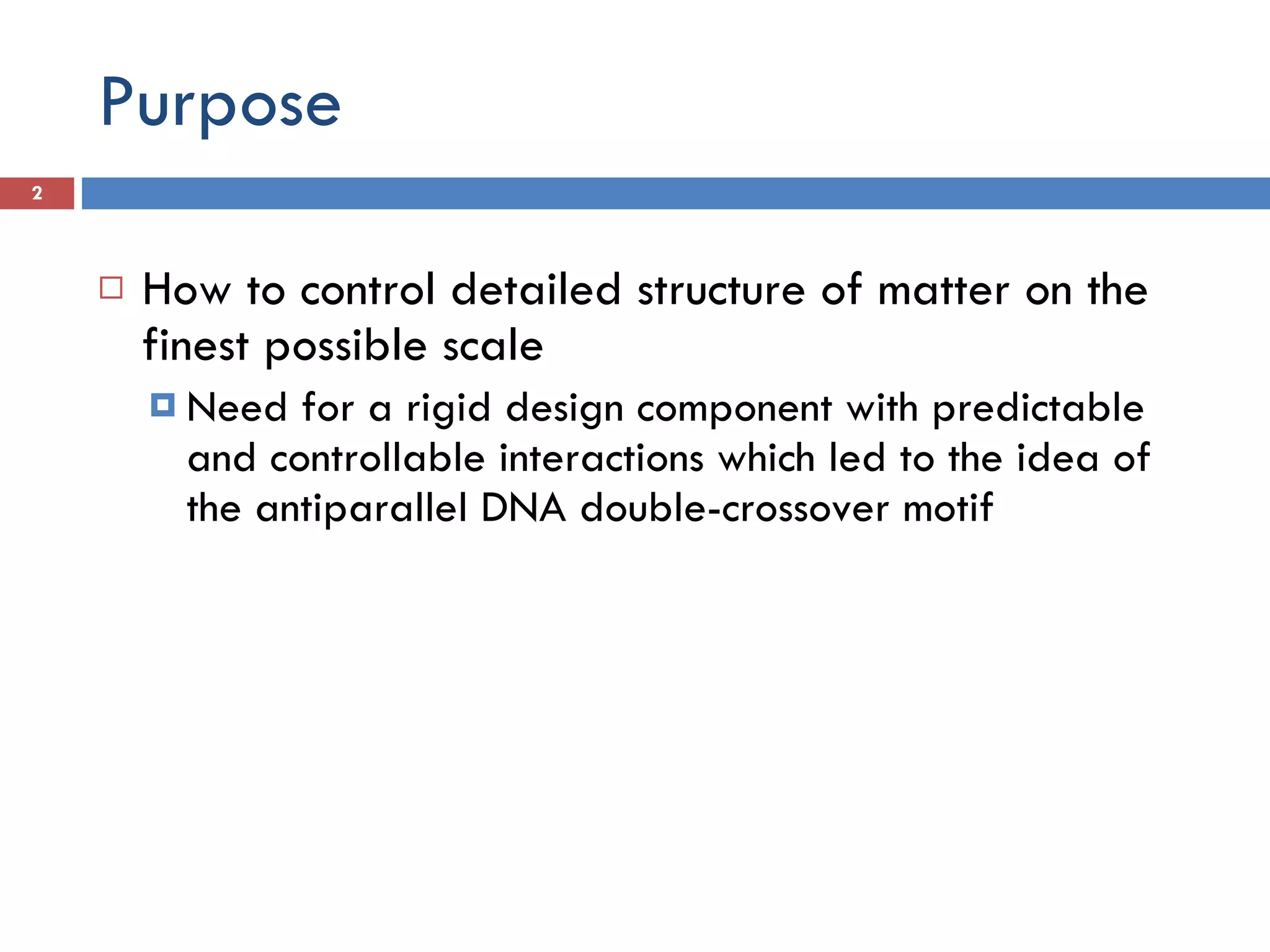 Purpose

2

How to control detailed structure of matter on the finest possible scale

Need for a rigid design component with predictable and controllable interactions which led to the idea of the antiparallel DNA double-crossover motif